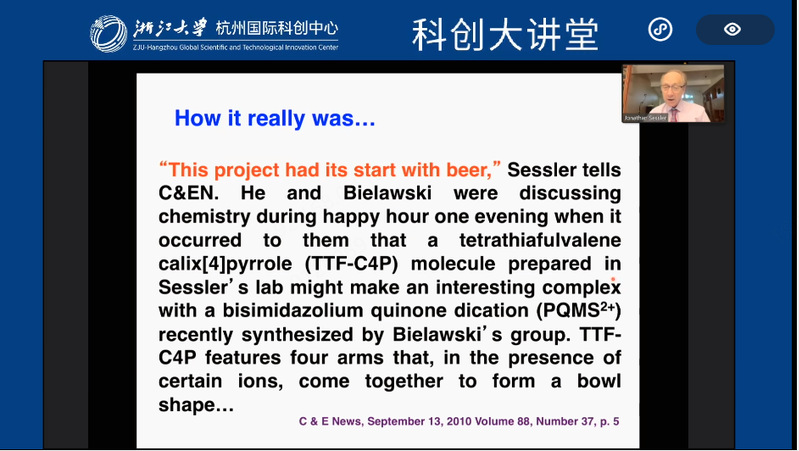 浙江大学 杭州国际科创中心
ZJU-Hangzhou Global Scientific and Technological Innovation Center

科创大讲堂

Jonathan Sessler

How it really was…

"This project had its start with beer," Sessler tells C&EN. He and Bielawski were discussing chemistry during happy hour one evening when it occurred to them that a tetrathiafulvalene calix[4]pyrrole (TTF-C4P) molecule prepared in Sessler's lab might make an interesting complex with a bisimidazolium quinone dication ($PQMS^{2+}$) recently synthesized by Bielawski's group. TTF-C4P features four arms that, in the presence of certain ions, come together to form a bowl shape…

C & E News, September 13, 2010 Volume 88, Number 37, p. 5